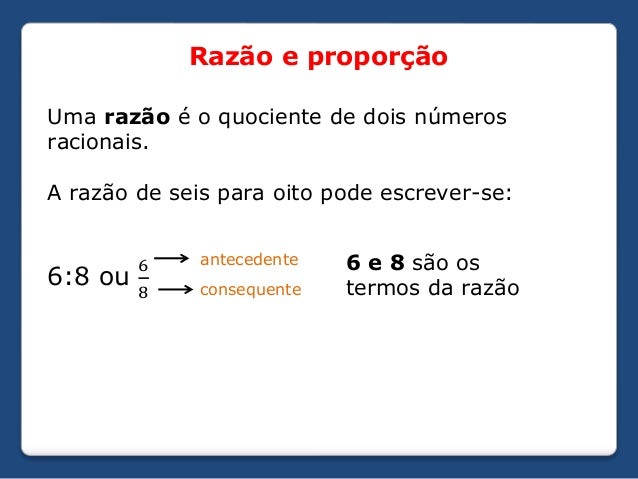 Razão e proporção

Uma razão é o quociente de dois números racionais.

A razão de seis para oito pode escrever-se:

6:8 ou $\frac{6}{8}$ antecedente consequente

6 e 8 são os termos da razão